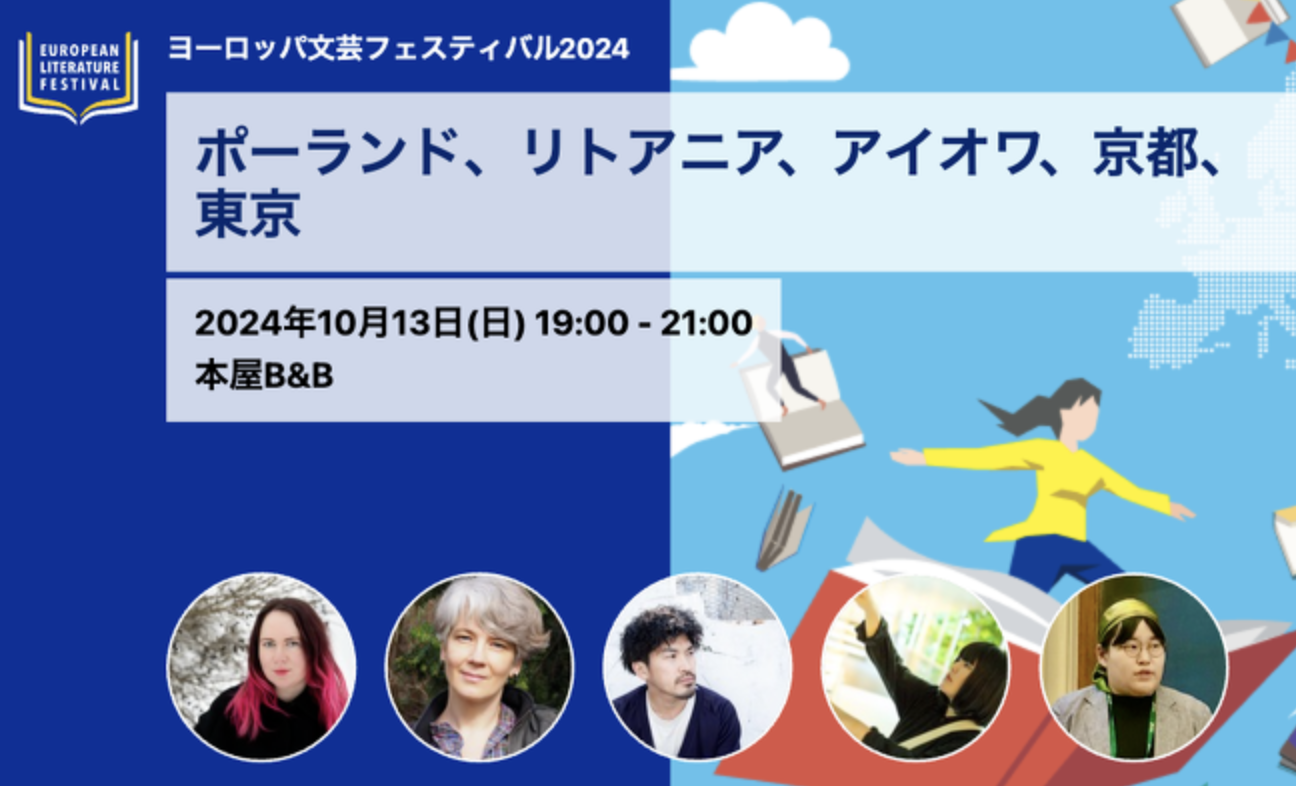 EUROPEAN LITERATURE FESTIVAL

ヨーロッパ文芸フェスティバル2024

ポーランド、リトアニア、アイオワ、京都、東京

2024年10月13日(日) 19:00 - 21:00
本屋B&B